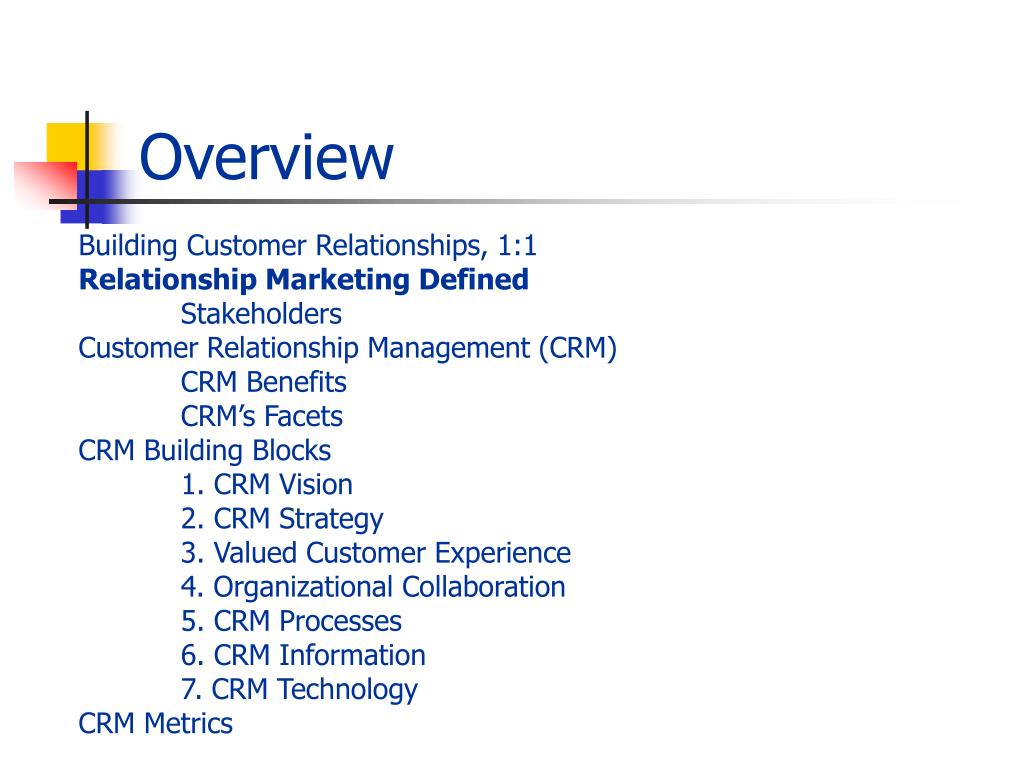 Overview

Building Customer Relationships, 1:1
Relationship Marketing Defined
Stakeholders
Customer Relationship Management (CRM)
CRM Benefits
CRM’s Facets
CRM Building Blocks
1. CRM Vision
2. CRM Strategy
3. Valued Customer Experience
4. Organizational Collaboration
5. CRM Processes
6. CRM Information
7. CRM Technology
CRM Metrics